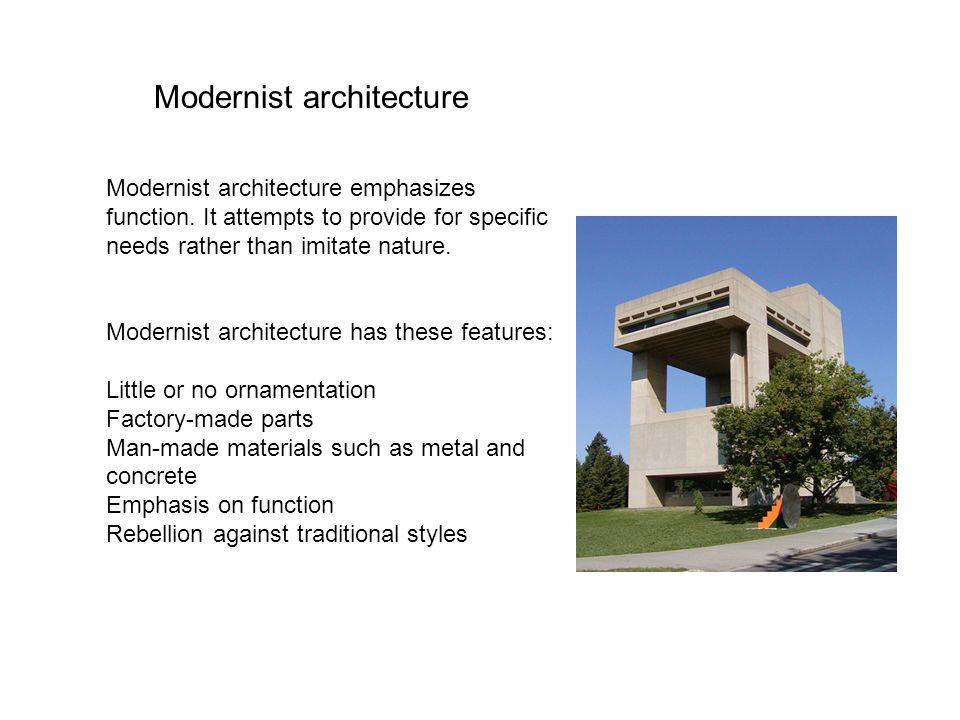 Modernist architecture

Modernist architecture emphasizes function. It attempts to provide for specific needs rather than imitate nature.

Modernist architecture has these features:

Little or no ornamentation
Factory-made parts
Man-made materials such as metal and concrete
Emphasis on function
Rebellion against traditional styles